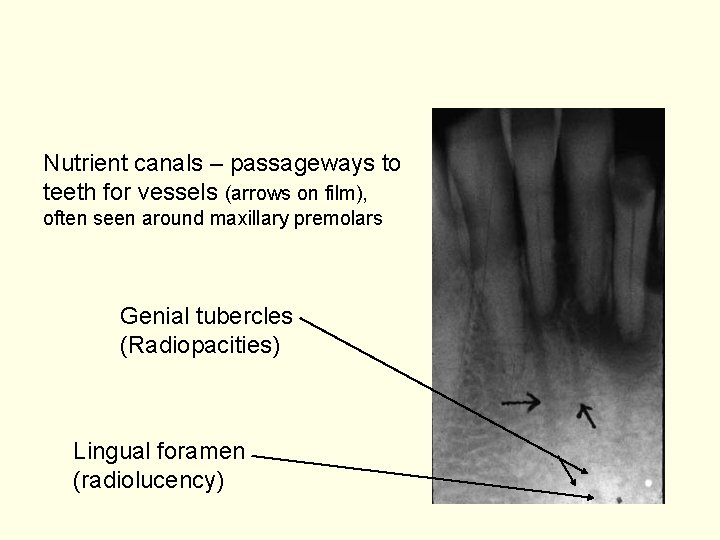 Nutrient canals – passageways to teeth for vessels (arrows on film), often seen around maxillary premolars

Genial tubercles (Radiopacities)

Lingual foramen (radiolucency)